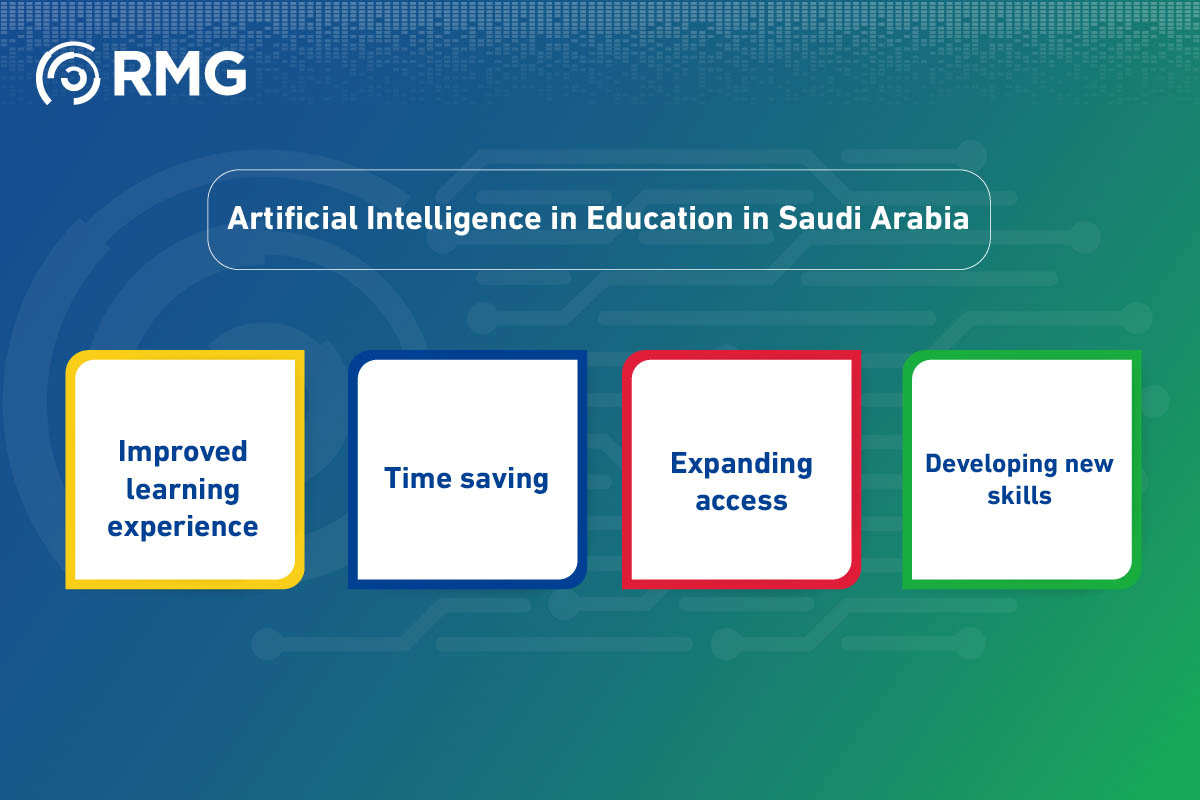 RMG

Artificial Intelligence in Education in Saudi Arabia

Improved learning experience

Time saving

Expanding access

Developing new skills